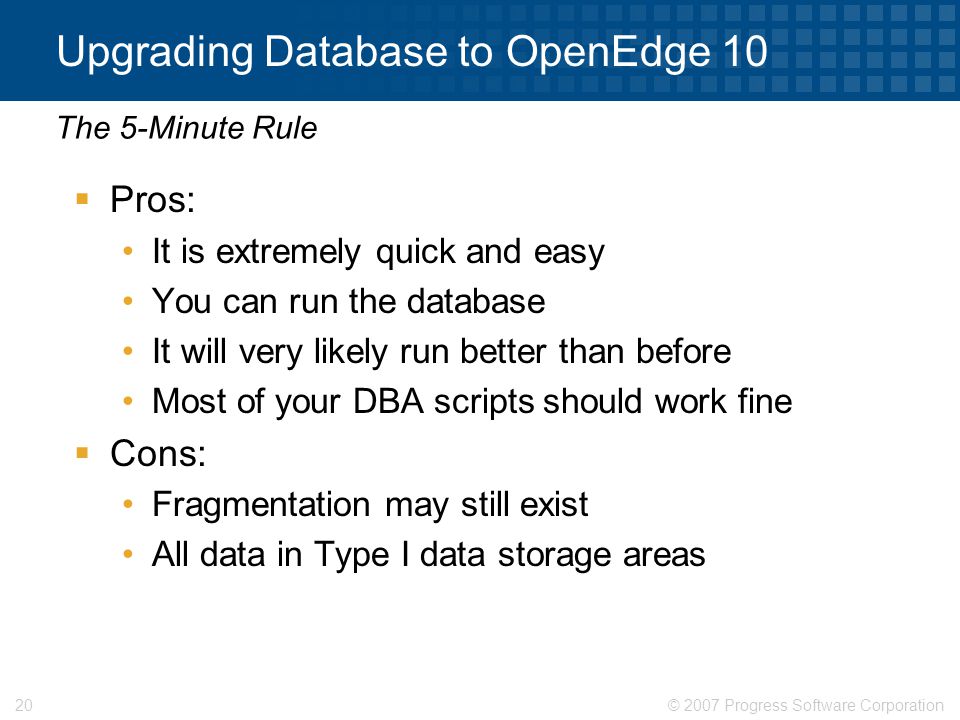 Upgrading Database to OpenEdge 10

The 5-Minute Rule

▪ Pros:
• It is extremely quick and easy
• You can run the database
• It will very likely run better than before
• Most of your DBA scripts should work fine
▪ Cons:
• Fragmentation may still exist
• All data in Type I data storage areas

20

© 2007 Progress Software Corporation